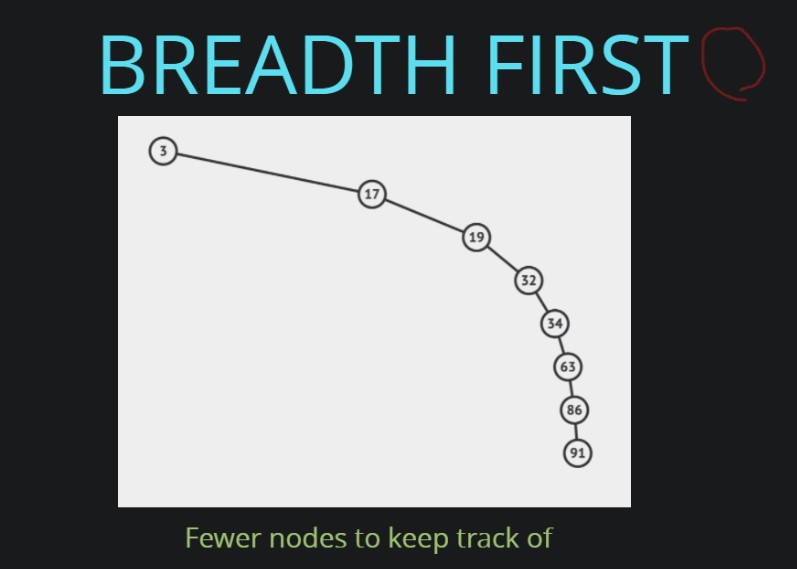 BREADTH FIRST

3
17
19
32
34
63
86
91

Fewer nodes to keep track of